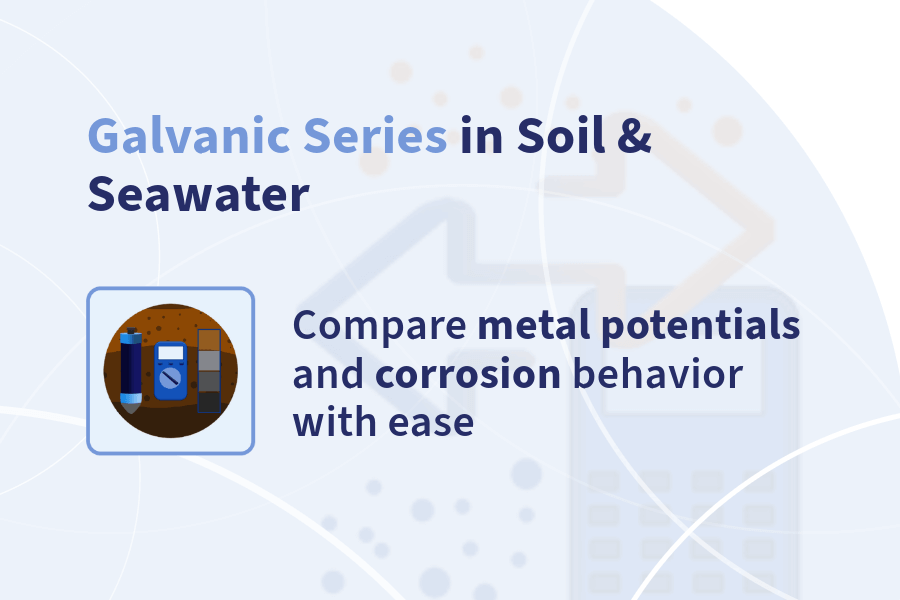 Galvanic Series in Soil & Seawater

Compare metal potentials and corrosion behavior with ease